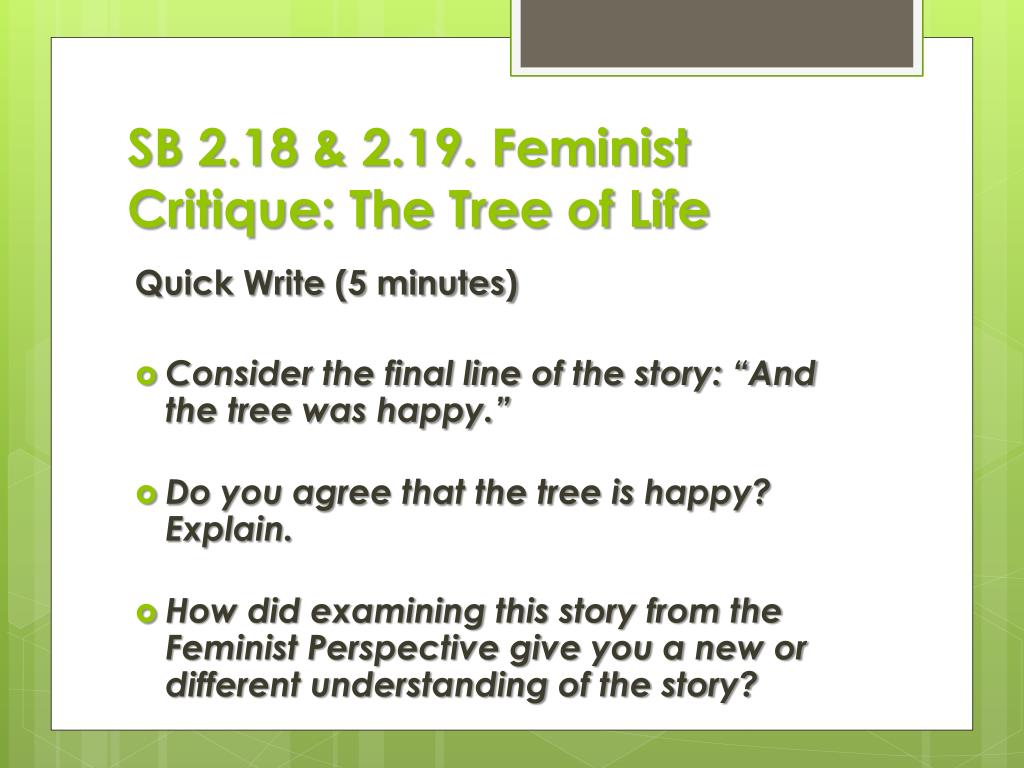 SB 2.18 & 2.19. Feminist Critique: The Tree of Life

Quick Write (5 minutes)

Consider the final line of the story: “And the tree was happy.”

Do you agree that the tree is happy? Explain.

How did examining this story from the Feminist Perspective give you a new or different understanding of the story?